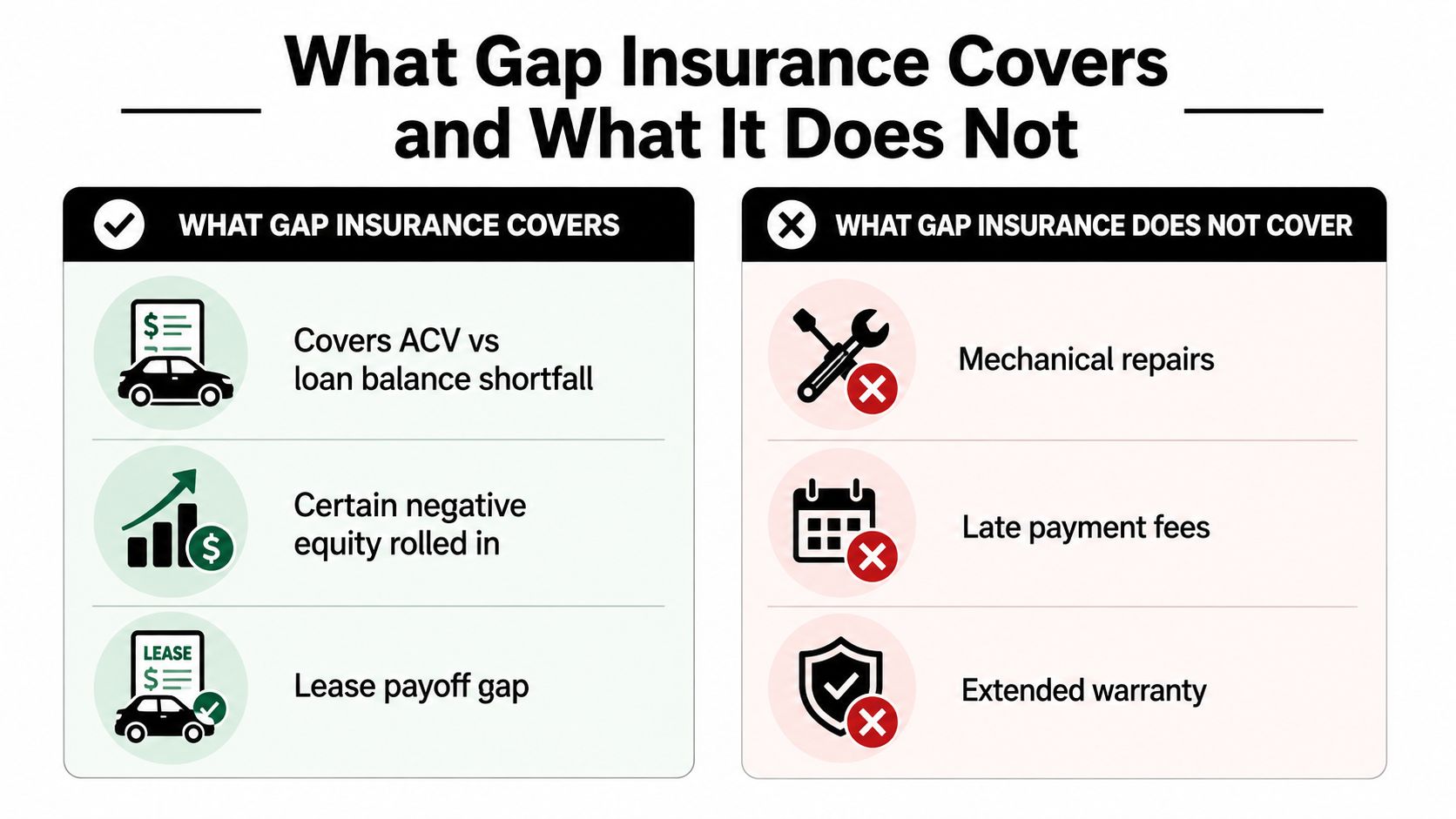 What Gap Insurance Covers and What It Does Not

WHAT GAP INSURANCE COVERS

$

Covers ACV vs loan balance shortfall

$

Certain negative equity rolled in

LEASE
$

Lease payoff gap

WHAT GAP INSURANCE DOES NOT COVER

Mechanical repairs

Late payment fees

Extended warranty